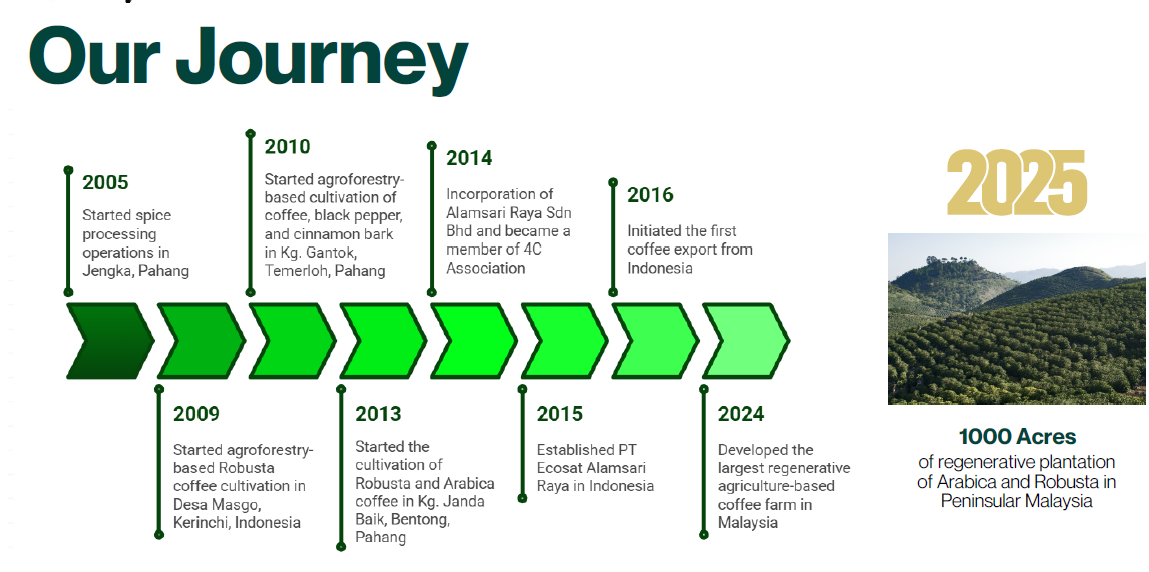 Our Journey

2005
Started spice processing operations in Jengka, Pahang

2010
Started agroforestry-based cultivation of coffee, black pepper, and cinnamon bark in Kg. Gantok, Temerloh, Pahang

2014
Incorporation of Alamsari Raya Sdn Bhd and became a member of 4C Association

2016
Initiated the first coffee export from Indonesia

2009
Started agroforestry-based Robusta coffee cultivation in Desa Masgo, Kerinchi, Indonesia

2013
Started the cultivation of Robusta and Arabica coffee in Kg. Janda Baik, Bentong, Pahang

2015
Established PT Ecosat Alamsari Raya in Indonesia

2024
Developed the largest regenerative agriculture-based coffee farm in Malaysia

2025

1000 Acres
of regenerative plantation of Arabica and Robusta in Peninsular Malaysia